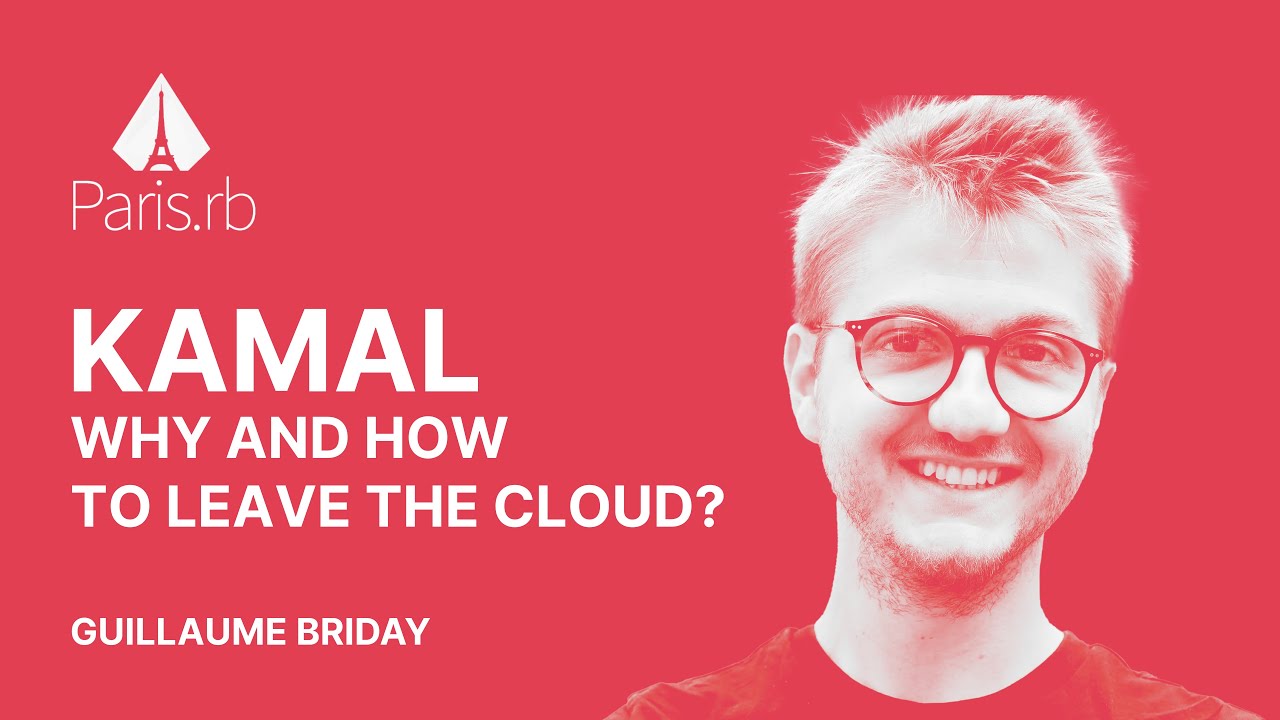 Paris.rb

KAMAL
WHY AND HOW
TO LEAVE THE CLOUD?

GUILLAUME BRIDAY